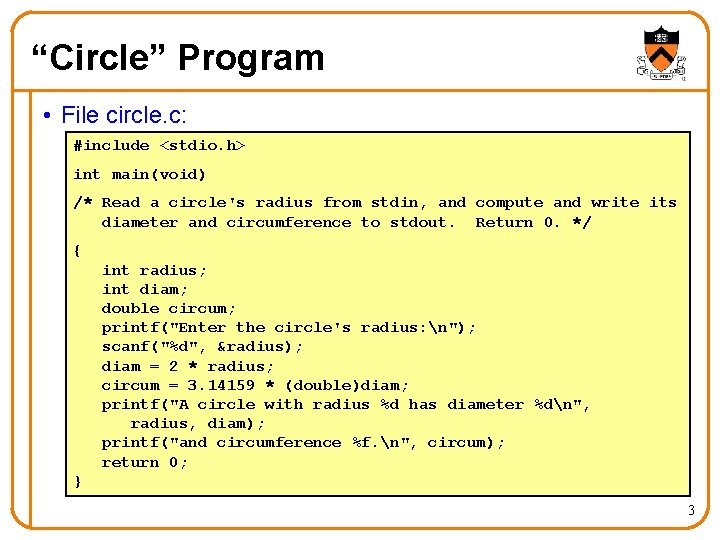 “Circle” Program

• File circle.c:

#include <stdio.h>

int main(void)

/* Read a circle's radius from stdin, and compute and write its diameter and circumference to stdout.  Return 0. */

{
int radius;
int diam;
double circum;
printf("Enter the circle's radius:\n");
scanf("%d", &radius);
diam = 2 * radius;
circum = 3.14159 * (double)diam;
printf("A circle with radius %d has diameter %d\n", radius, diam);
printf("and circumference %f.\n", circum);
return 0;
}

3